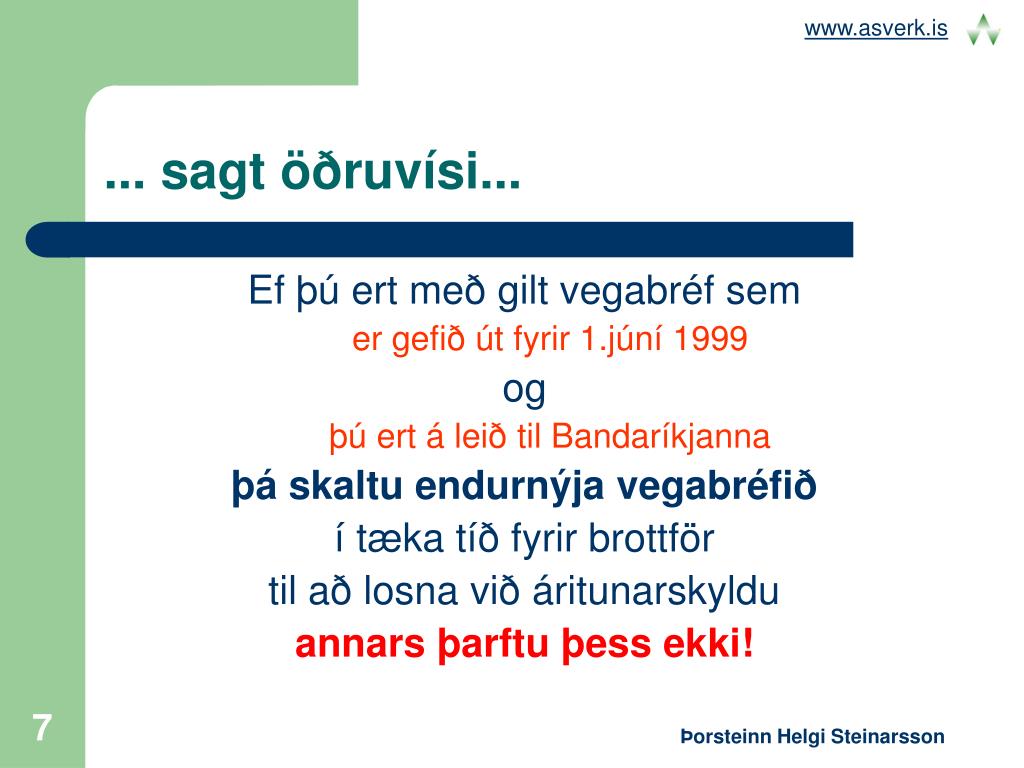 www.asverk.is

... sagt öðruvísi...

Ef þú ert með gilt vegabréf sem
er gefið út fyrir 1.júní 1999
og
þú ert á leið til Bandaríkjanna
þá skaltu endurnýja vegabréfið
í tæka tíð fyrir brottför
til að losna við áritunarskyldu
annars þarftu þess ekki!

7

Þorsteinn Helgi Steinarsson